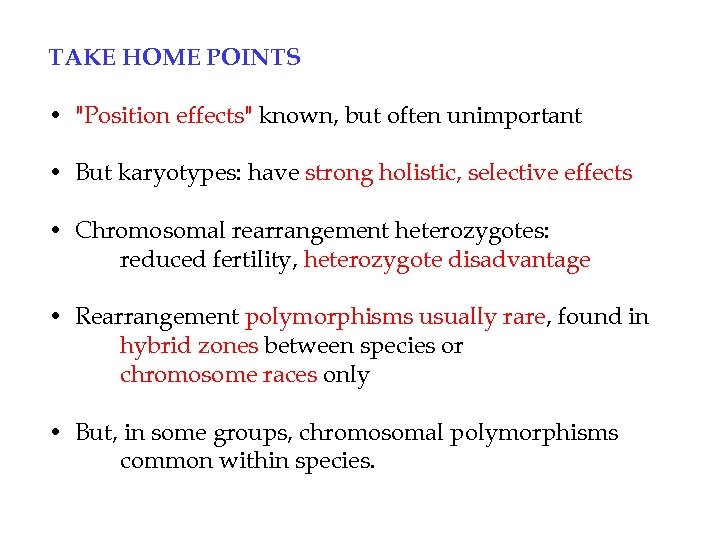 TAKE HOME POINTS

• "Position effects" known, but often unimportant

• But karyotypes: have strong holistic, selective effects

• Chromosomal rearrangement heterozygotes:
reduced fertility, heterozygote disadvantage

• Rearrangement polymorphisms usually rare, found in
hybrid zones between species or
chromosome races only

• But, in some groups, chromosomal polymorphisms
common within species.